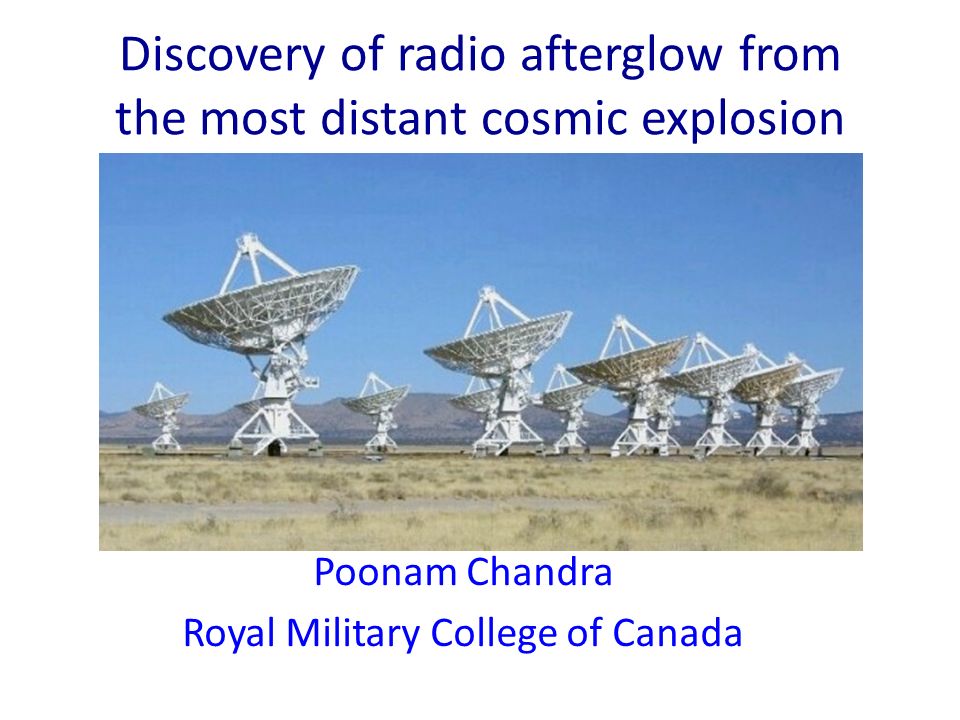 Discovery of radio afterglow from the most distant cosmic explosion

Poonam Chandra

Royal Military College of Canada